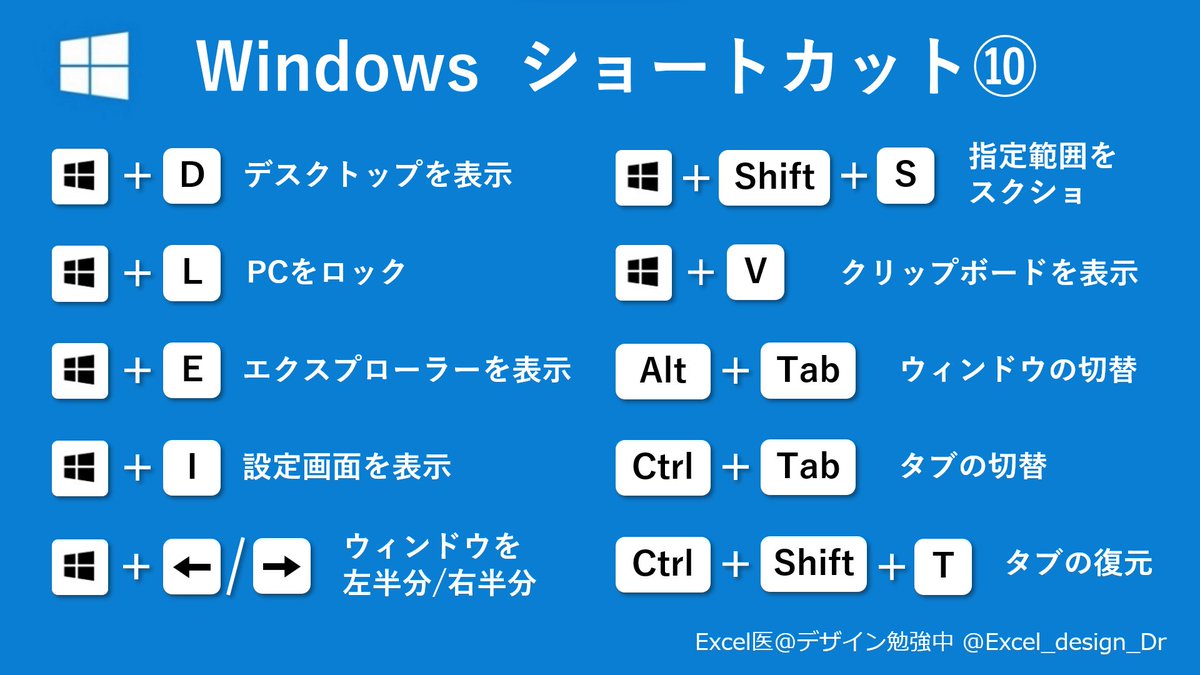 Windows ショートカット⑩

＋ D デスクトップを表示

＋ L PCをロック

＋ E エクスプローラーを表示

＋ I 設定画面を表示

＋ ← / → ウィンドウを左半分/右半分

＋ Shift ＋ S 指定範囲をスクショ

＋ V クリップボードを表示

Alt ＋ Tab ウィンドウの切替

Ctrl ＋ Tab タブの切替

Ctrl ＋ Shift ＋ T タブの復元

Excel医@デザイン勉強中 @Excel_design_Dr